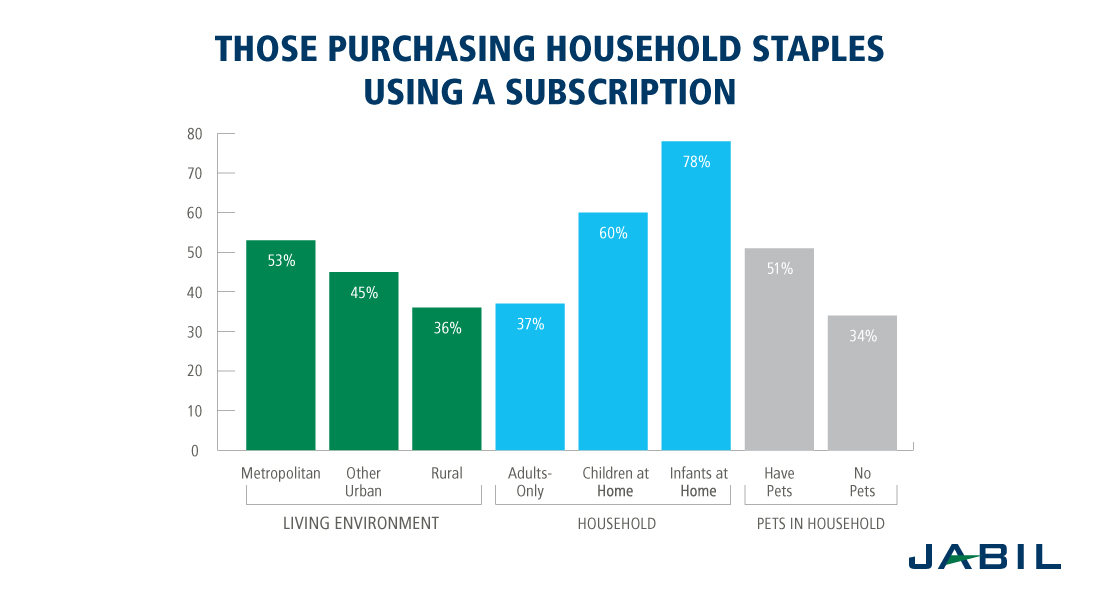 THOSE PURCHASING HOUSEHOLD STAPLES USING A SUBSCRIPTION

80
70
60
50
40
30
20
10
0

53%
45%
36%
37%
60%
78%
51%
34%

Metropolitan
Other Urban
Rural
Adults-Only
Children at Home
Infants at Home
Have Pets
No Pets

LIVING ENVIRONMENT
HOUSEHOLD
PETS IN HOUSEHOLD

JABIL